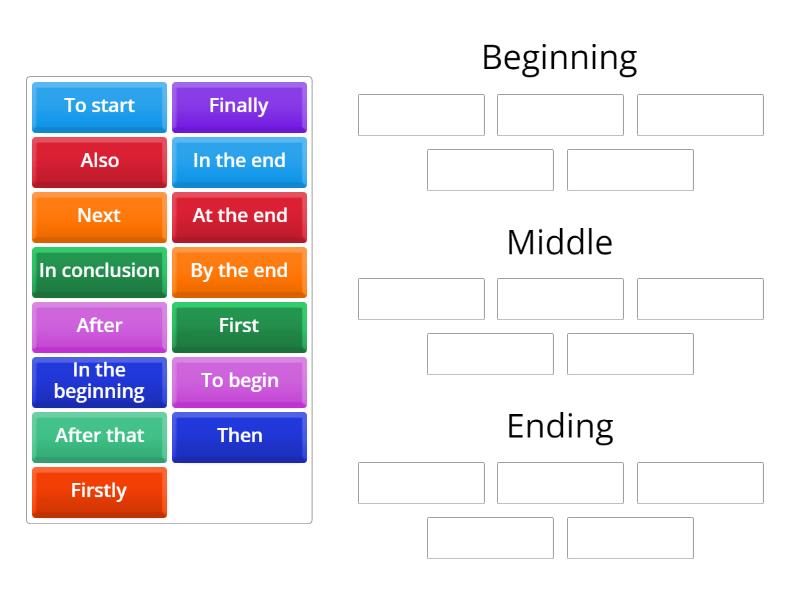 To start
Finally
Also
In the end
Next
At the end
In conclusion
By the end
After
First
In the beginning
To begin
After that
Then
Firstly

Beginning

Middle

Ending